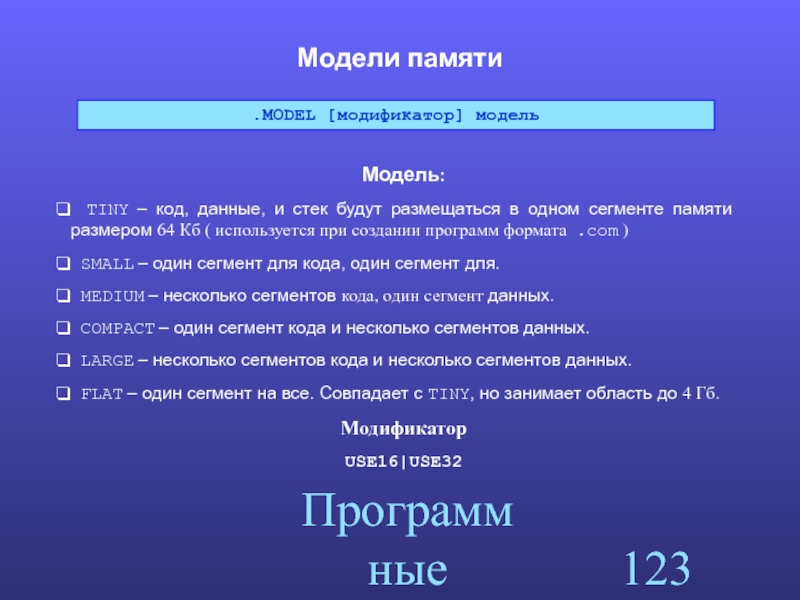 Модели памяти

.MODEL [модификатор] модель

Модель:

❑ TINY – код, данные, и стек будут размещаться в одном сегменте памяти размером 64 Кб ( используется при создании программ формата .com )

❑ SMALL – один сегмент для кода, один сегмент для.

❑ MEDIUM – несколько сегментов кода, один сегмент данных.

❑ COMPACT – один сегмент кода и несколько сегментов данных.

❑ LARGE – несколько сегментов кода и несколько сегментов данных.

❑ FLAT – один сегмент на все. Совпадает с TINY, но занимает область до 4 Гб.

Модификатор

USE16|USE32

Программ ные

123